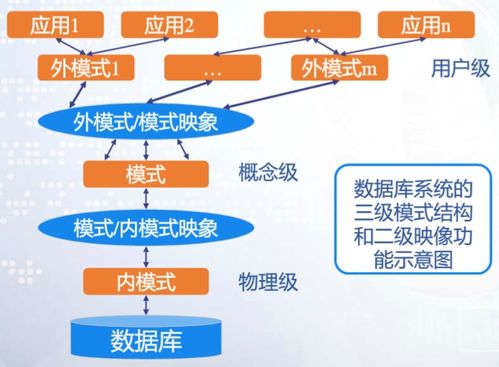 应用1
应用2
…
应用n

外模式1
…
外模式m
用户级

外模式/模式映象

模式
概念级

模式/内模式映象

内模式
物理级

数据库

数据库系统的三级模式结构和二级映像功能示意图